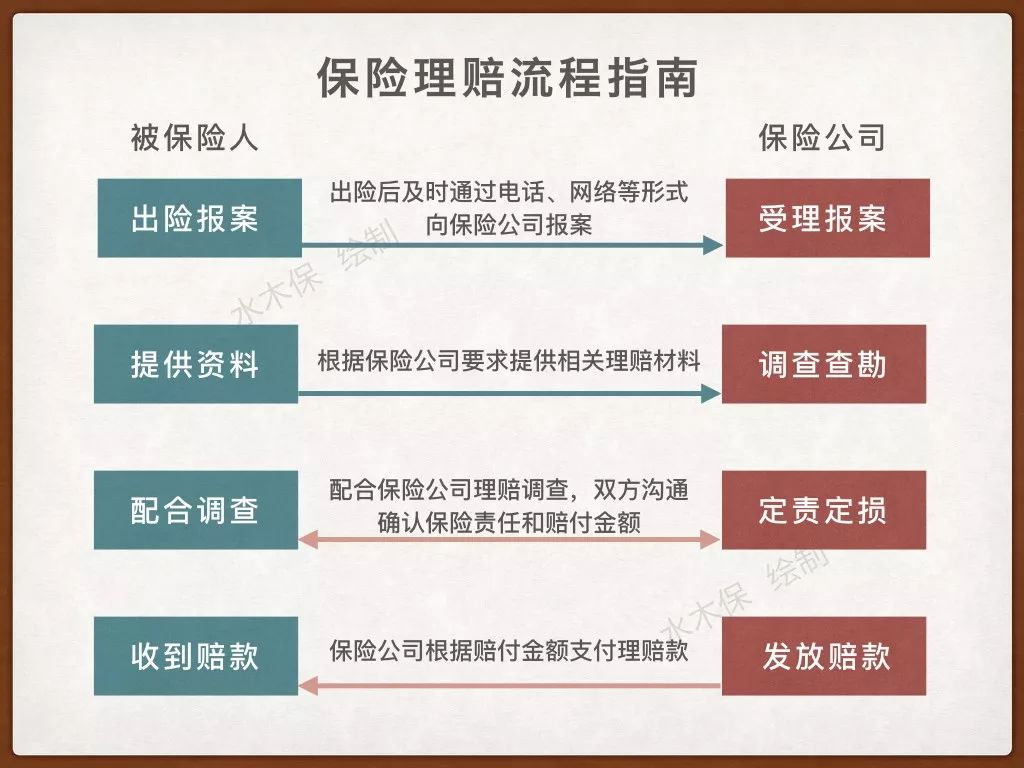 保险理赔流程指南

被保险人

保险公司

出险报案

出险后及时通过电话、网络等形式向保险公司报案

受理报案

水木保 绘制

提供资料

根据保险公司要求提供相关理赔材料

调查查勘

配合调查

配合保险公司理赔调查，双方沟通确认保险责任和赔付金额

定责定损

水木保 绘制

收到赔款

保险公司根据赔付金额支付理赔款

发放赔款